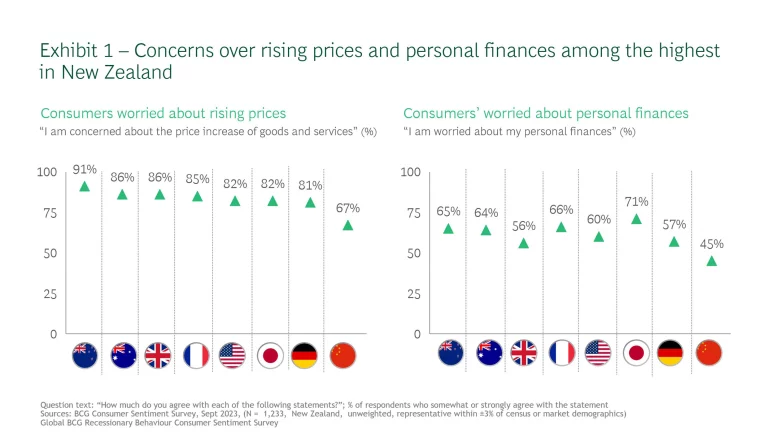 Exhibit 1 – Concerns over rising prices and personal finances among the highest in New Zealand

Consumers worried about rising prices
"I am concerned about the price increase of goods and services" (%)

100
75
50
25
0

91%
86%
86%
85%
82%
82%
81%
67%

Consumers' worried about personal finances
"I am worried about my personal finances" (%)

100
75
50
25
0

65%
64%
56%
66%
60%
71%
57%
45%

Question text: "How much do you agree with each of the following statements?"; % of respondents who somewhat or strongly agree with the statement
Sources: BCG Consumer Sentiment Survey, Sept 2023, (N = 1,233, New Zealand, unweighted, representative within ±3% of census or market demographics)
Global BCG Recessionary Behaviour Consumer Sentiment Survey